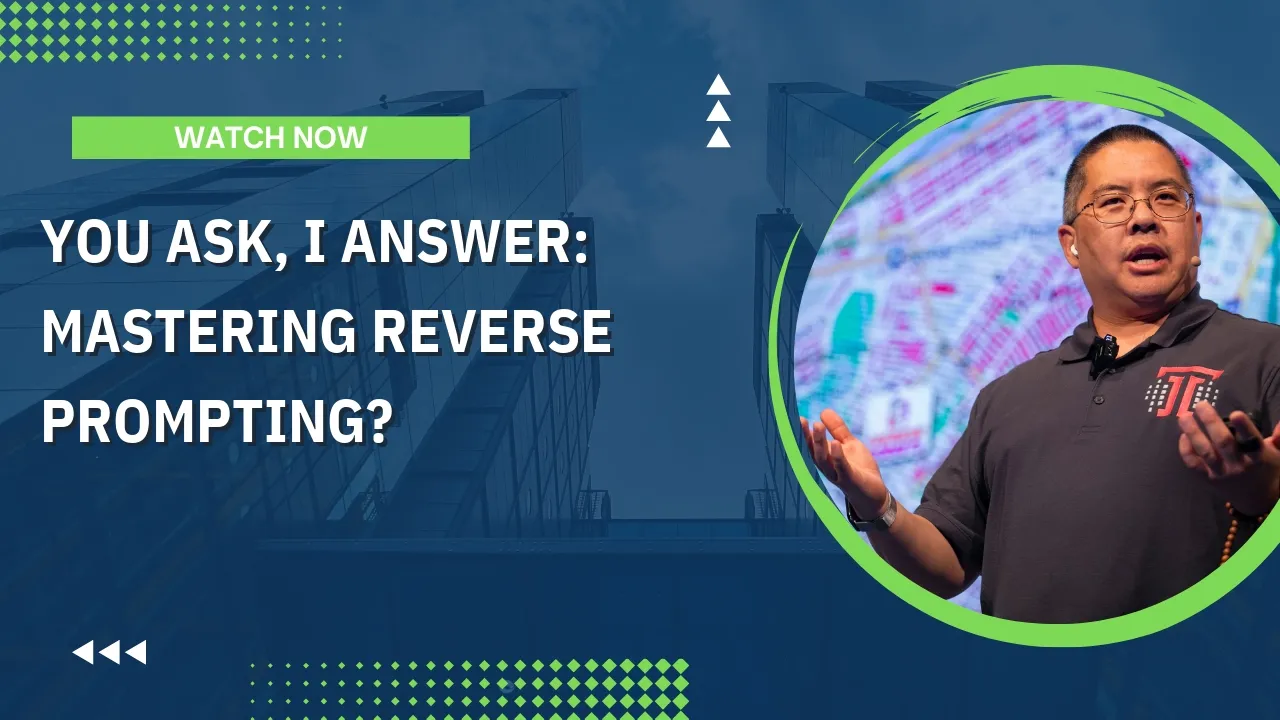 WATCH NOW

YOU ASK, I ANSWER: MASTERING REVERSE PROMPTING?